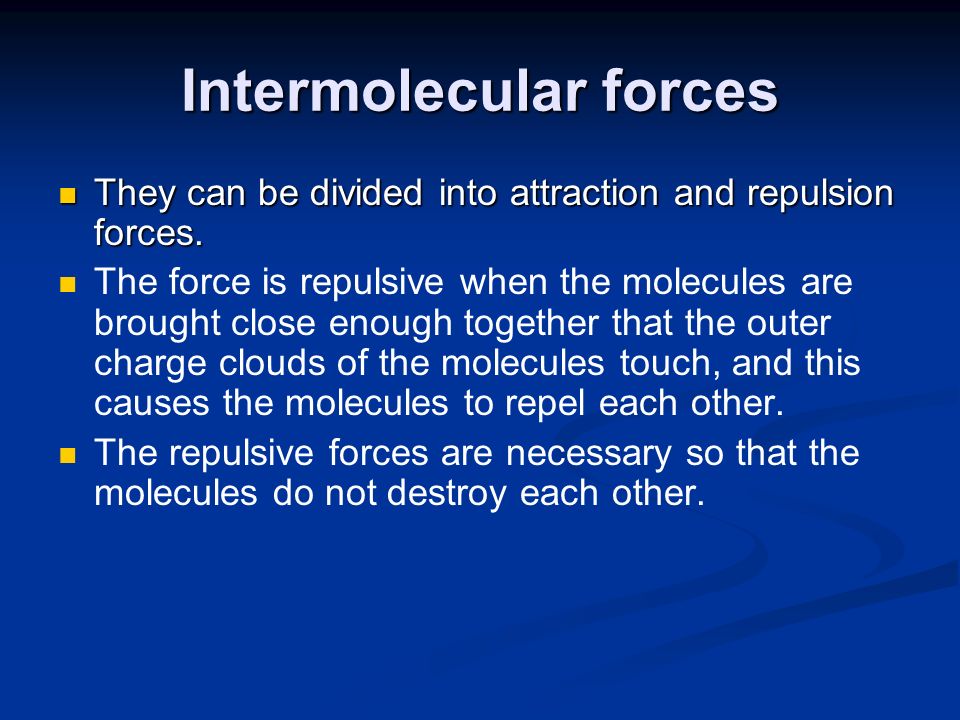 Intermolecular forces

- They can be divided into attraction and repulsion forces.
- The force is repulsive when the molecules are brought close enough together that the outer charge clouds of the molecules touch, and this causes the molecules to repel each other.
- The repulsive forces are necessary so that the molecules do not destroy each other.